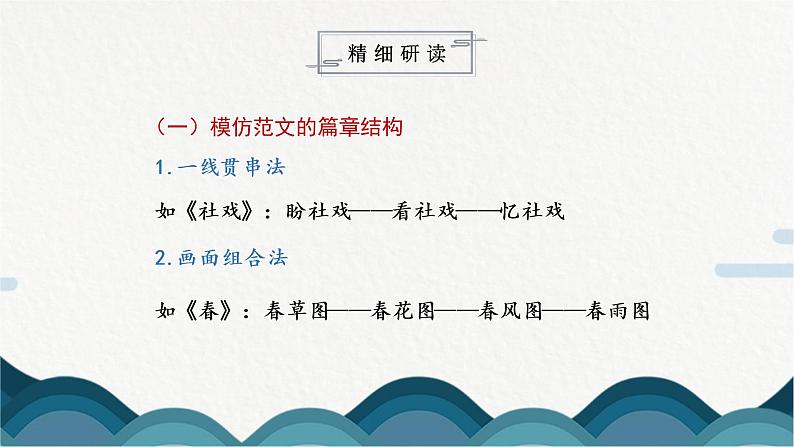 精细研读

（一）模仿范文的篇章结构

1.一线贯串法

如《社戏》：盼社戏——看社戏——忆社戏

2.画面组合法

如《春》：春草图——春花图——春风图——春雨图